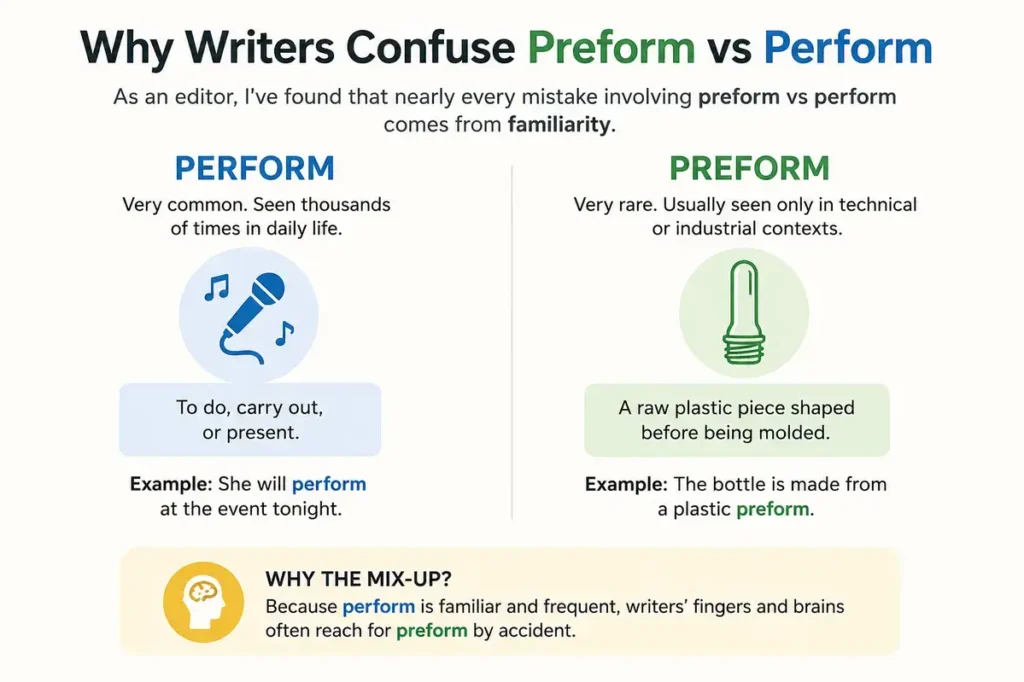 Why Writers Confuse Preform vs Perform

As an editor, I've found that nearly every mistake involving preform vs perform comes from familiarity.

PERFORM

Very common. Seen thousands of times in daily life.

To do, carry out, or present.

Example: She will perform at the event tonight.

PREFORM

Very rare. Usually seen only in technical or industrial contexts.

A raw plastic piece shaped before being molded.

Example: The bottle is made from a plastic preform.

WHY THE MIX-UP?

Because perform is familiar and frequent, writers' fingers and brains often reach for preform by accident.